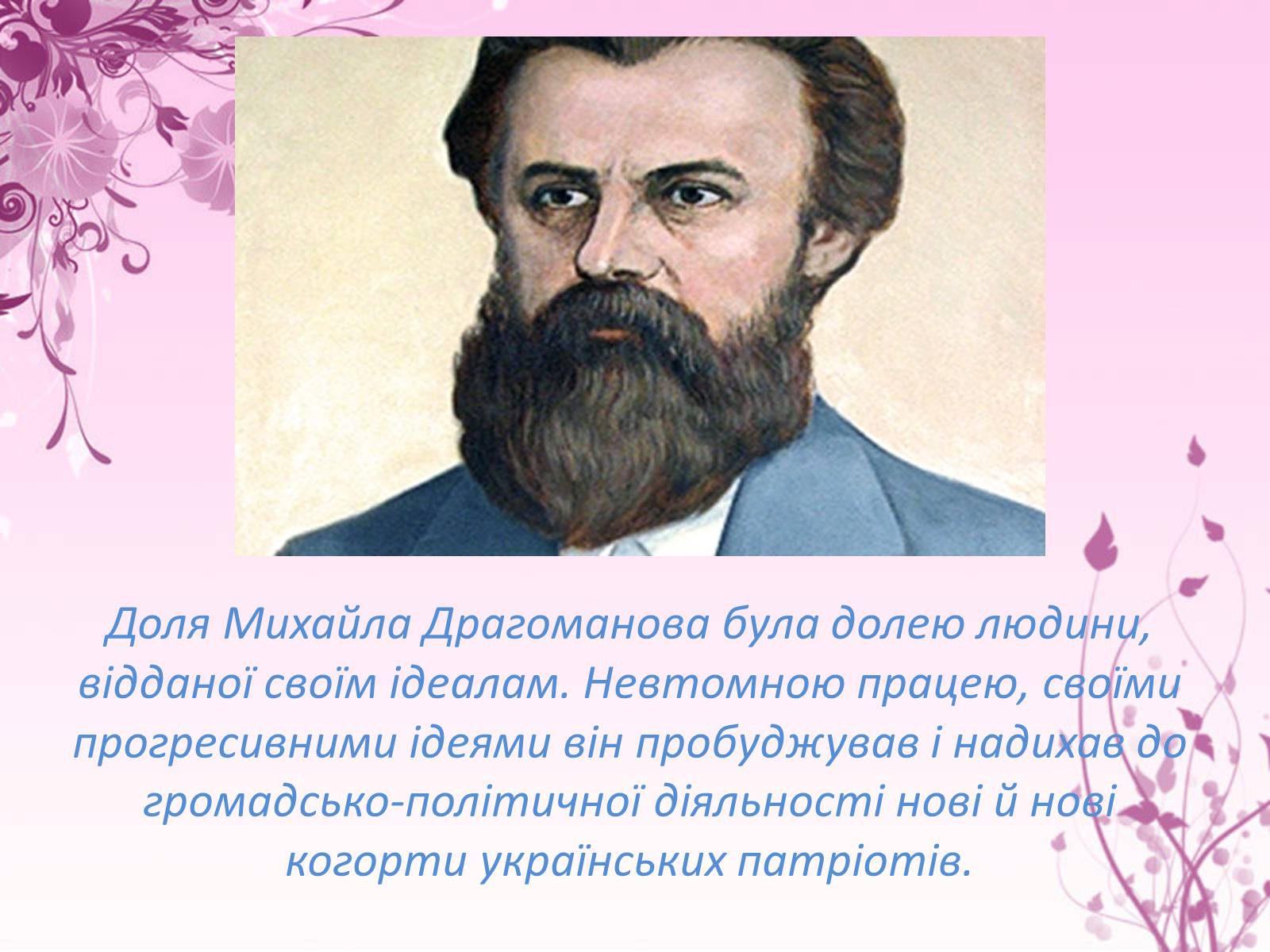 Доля Михайла Драгоманова була долею людини, відданої своїм ідеалам. Невтомною працею, своїми прогресивними ідеями він пробуджував і надихав до громадсько-політичної діяльності нові й нові когорти українських патріотів.